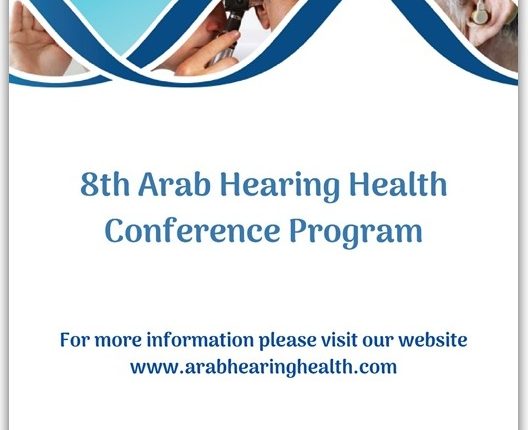 8th Arab Hearing Health Conference Program

For more information please visit our website
www.arabhearinghealth.com